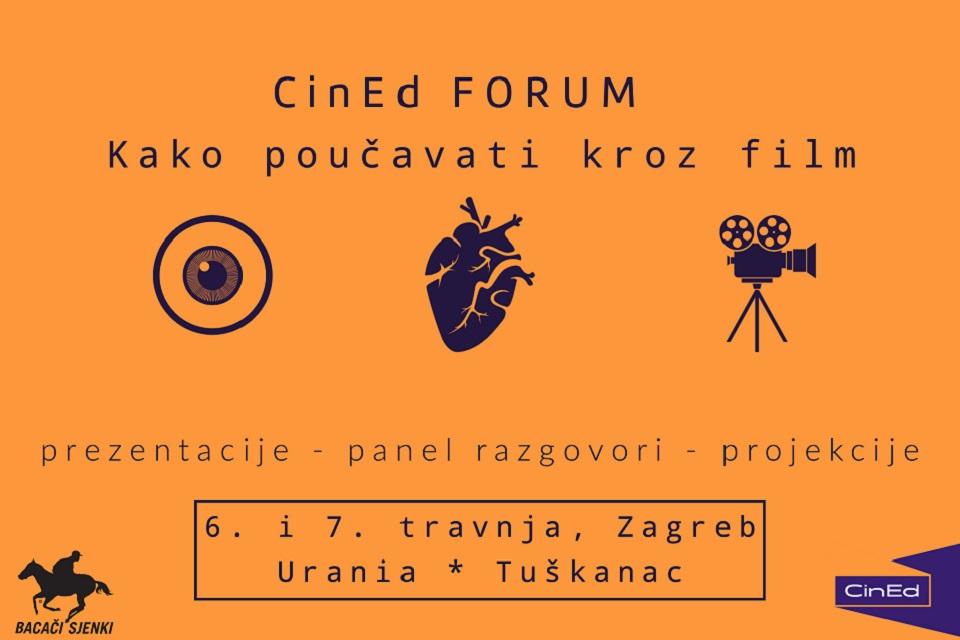 CinEd FORUM
Kako poučavati kroz film

prezentacije - panel razgovori - projekcije

6. i 7. travnja, Zagreb
Urania * Tuškanac

BACAČI SJENKI

CinEd